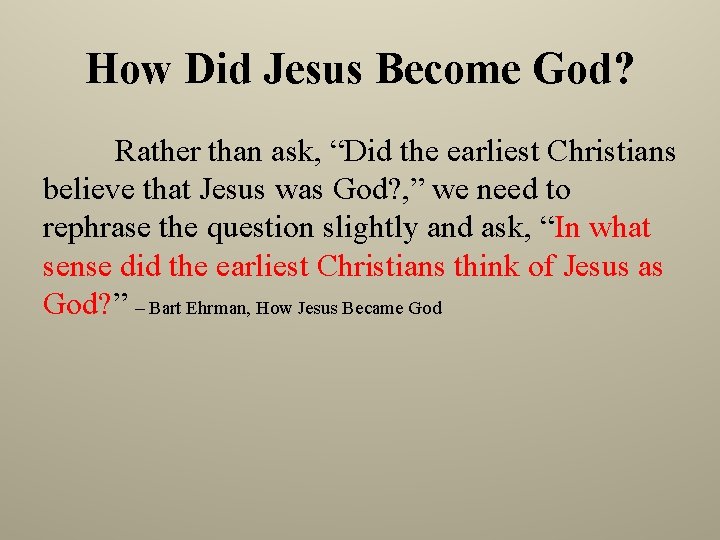 How Did Jesus Become God?

Rather than ask, “Did the earliest Christians believe that Jesus was God?,” we need to rephrase the question slightly and ask, “In what sense did the earliest Christians think of Jesus as God?” – Bart Ehrman, How Jesus Became God